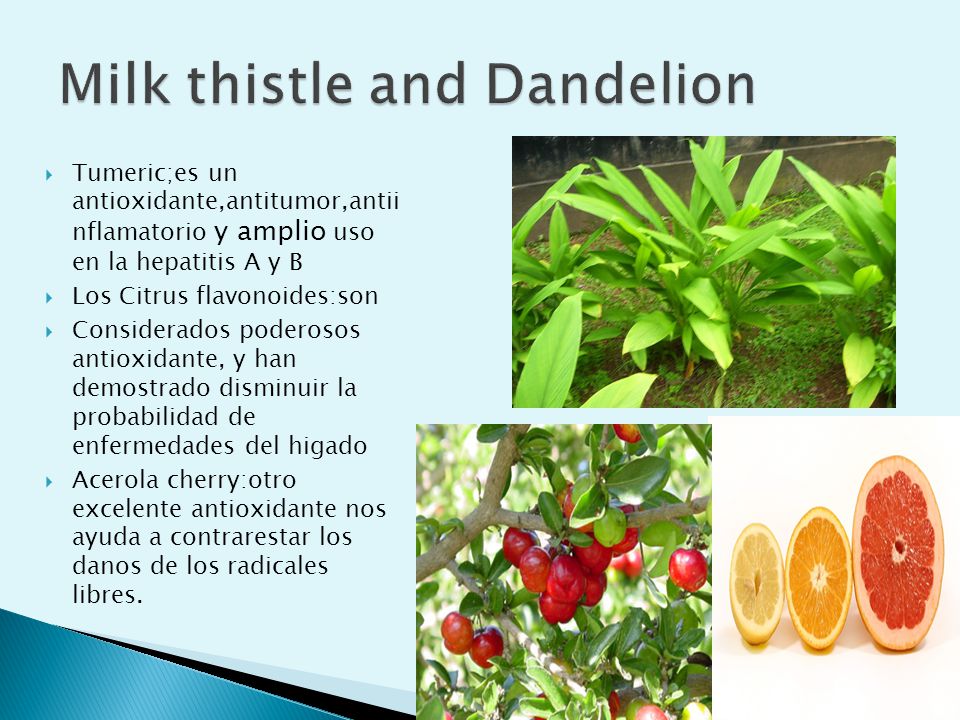 Milk thistle and Dandelion

Tumeric;es un antioxidante,antitumor,antiinflamatorio y amplio uso en la hepatitis A y B

Los Citrus flavonoides:son

Considerados poderosos antioxidante, y han demostrado disminuir la probabilidad de enfermedades del higado

Acerola cherry:otro excelente antioxidante nos ayuda a contrarestar los danos de los radicales libres.